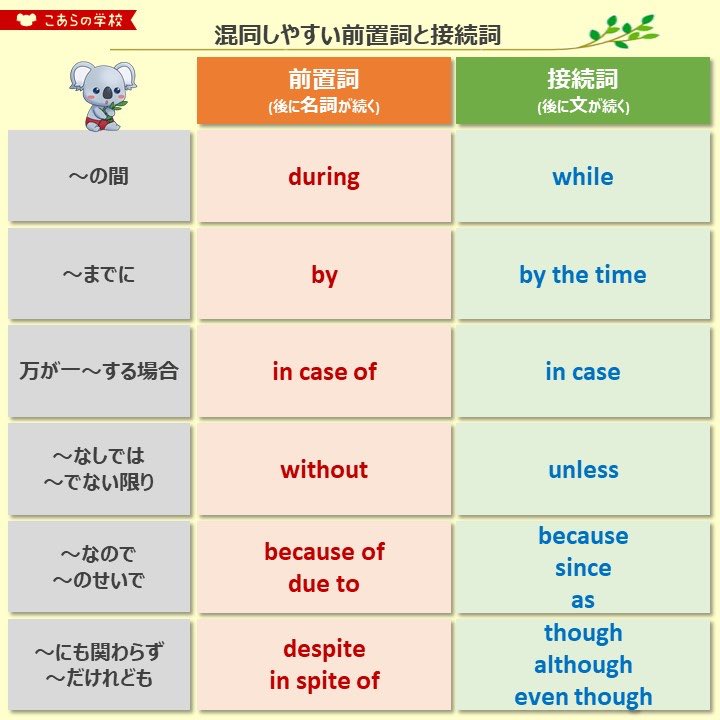 こあらの学校

混同しやすい前置詞と接続詞

| | 前置詞 (後に名詞が続く) | 接続詞 (後に文が続く) |
|---|---|---|
| ～の間 | during | while |
| ～までに | by | by the time |
| 万が一～する場合 | in case of | in case |
| ～なしでは ～でない限り | without | unless |
| ～なので ～のせいで | because of due to | because since as |
| ～にも関わらず ～だけれども | despite in spite of | though although even though |